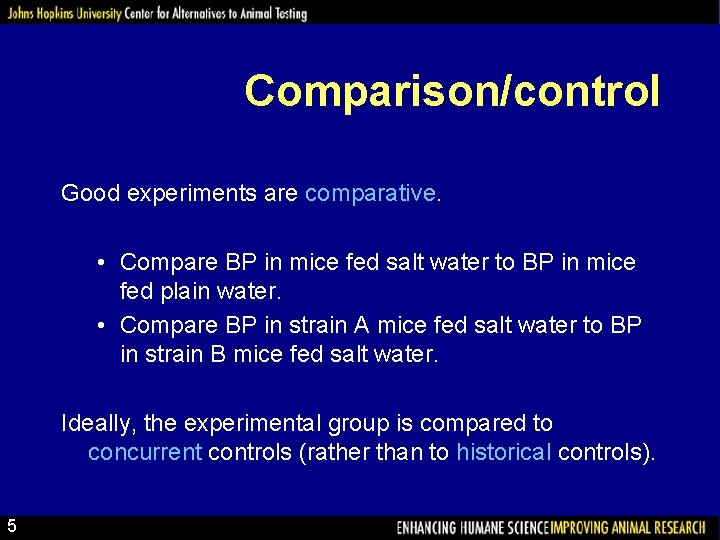 Johns Hopkins University Center for Alternatives to Animal Testing

Comparison/control

Good experiments are comparative.

• Compare BP in mice fed salt water to BP in mice fed plain water.
• Compare BP in strain A mice fed salt water to BP in strain B mice fed salt water.

Ideally, the experimental group is compared to concurrent controls (rather than to historical controls).

5

ENHANCING HUMANE SCIENCE IMPROVING ANIMAL RESEARCH